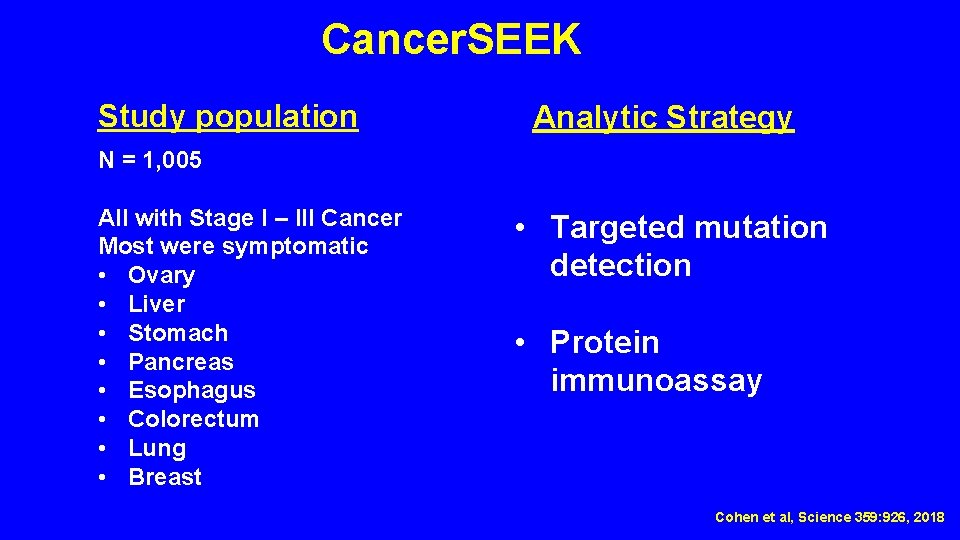 Cancer.SEEK

Study population

N = 1,005

All with Stage I – III Cancer
Most were symptomatic
• Ovary
• Liver
• Stomach
• Pancreas
• Esophagus
• Colorectum
• Lung
• Breast

Analytic Strategy

• Targeted mutation detection

• Protein immunoassay

Cohen et al, Science 359:926, 2018